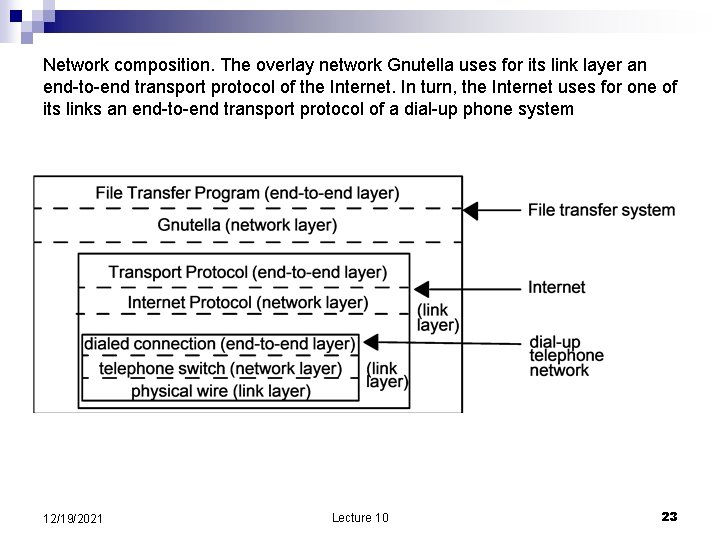 Network composition. The overlay network Gnutella uses for its link layer an end-to-end transport protocol of the Internet. In turn, the Internet uses for one of its links an end-to-end transport protocol of a dial-up phone system

File Transfer Program (end-to-end layer)
Gnutella (network layer)
Transport Protocol (end-to-end layer)
Internet Protocol (network layer)
(link layer)
dialed connection (end-to-end layer)
telephone switch (network layer)
physical wire (link layer)
(link layer)

File transfer system
Internet
dial-up telephone network

12/19/2021
Lecture 10
23